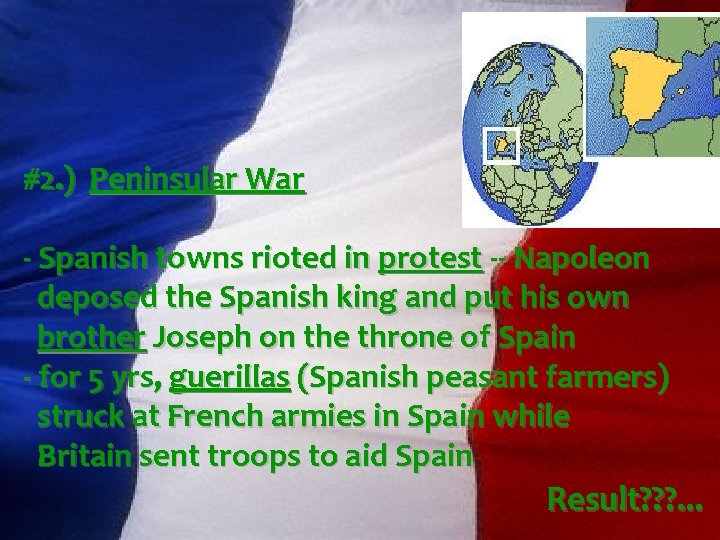 #2.) Peninsular War

- Spanish towns rioted in protest -- Napoleon deposed the Spanish king and put his own brother Joseph on the throne of Spain
- for 5 yrs, guerillas (Spanish peasant farmers) struck at French armies in Spain while Britain sent troops to aid Spain

Result???...